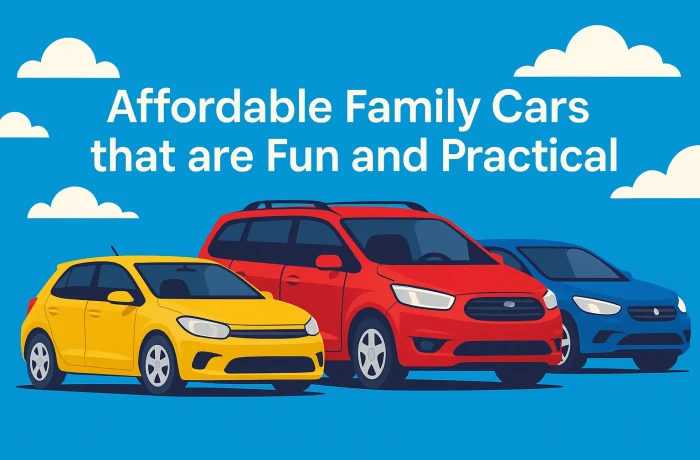 Affordable Family Cars that are Fun and Practical